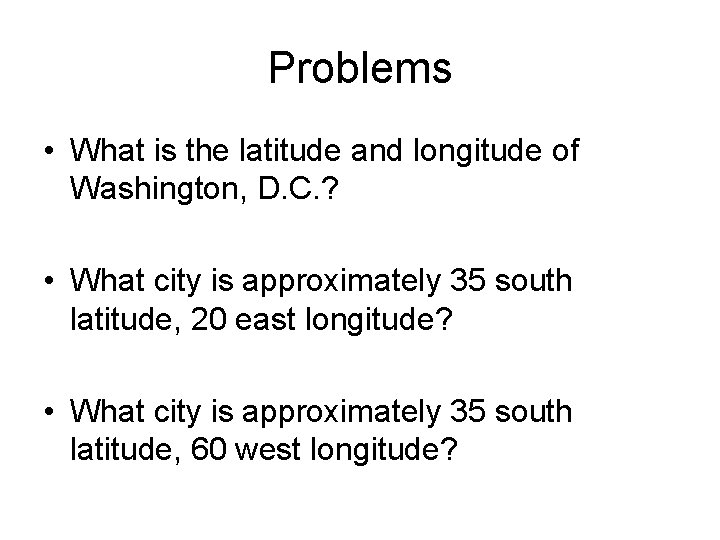 Problems

• What is the latitude and longitude of Washington, D.C.?

• What city is approximately 35 south latitude, 20 east longitude?

• What city is approximately 35 south latitude, 60 west longitude?